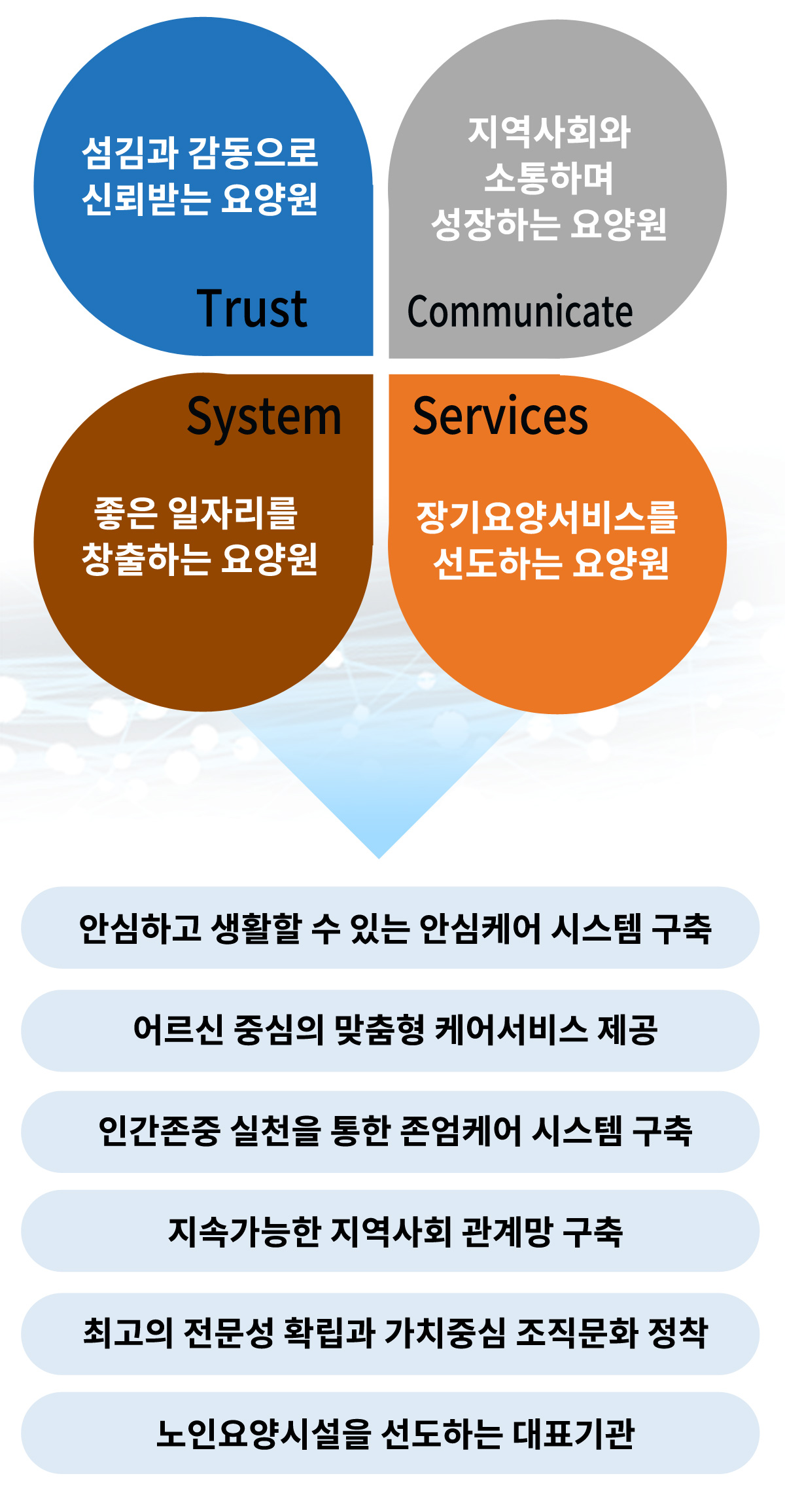 섬김과 감동으로
신뢰받는 요양원

Trust

지역사회와
소통하며
성장하는 요양원

Communicate

System

좋은 일자리를
창출하는 요양원

Services

장기요양서비스를
선도하는 요양원

안심하고 생활할 수 있는 안심케어 시스템 구축

어르신 중심의 맞춤형 케어서비스 제공

인간존중 실천을 통한 존엄케어 시스템 구축

지속가능한 지역사회 관계망 구축

최고의 전문성 확립과 가치중심 조직문화 정착

노인요양시설을 선도하는 대표기관